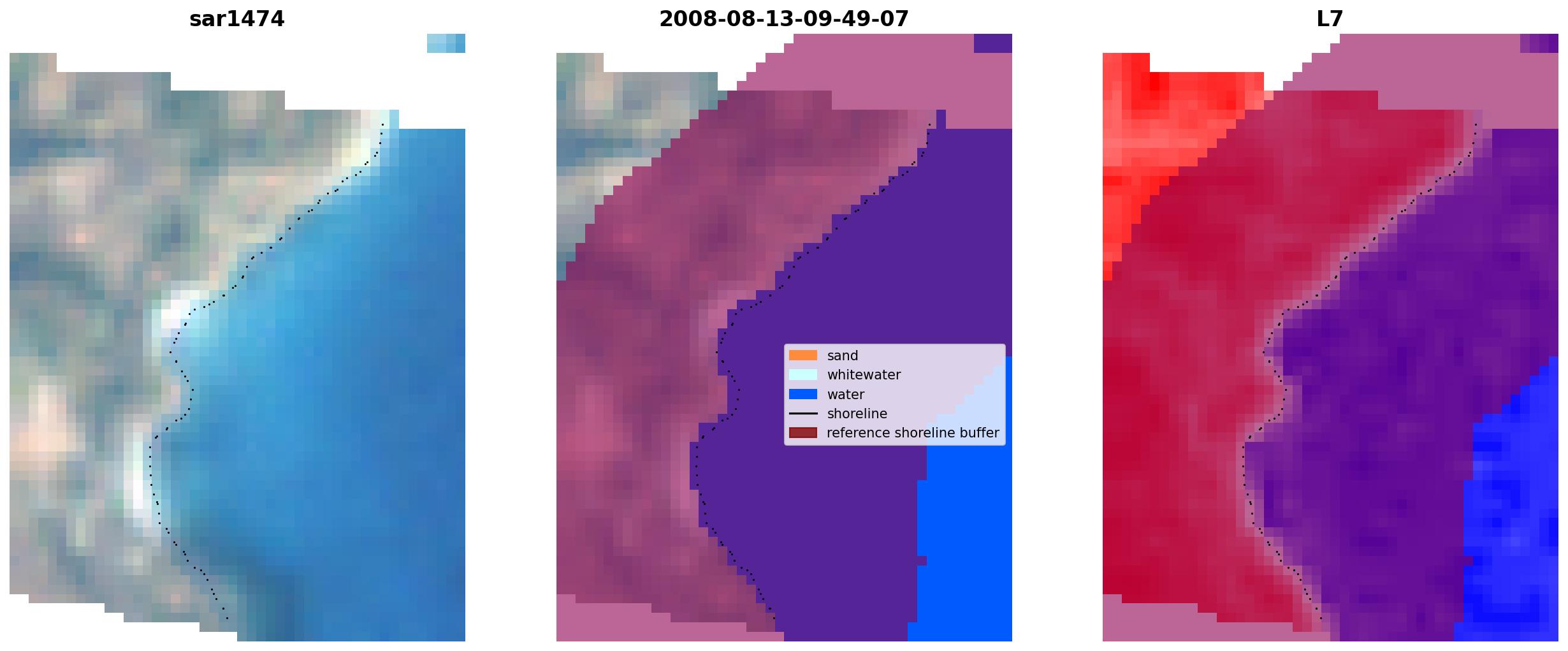 sar1474

2008-08-13-09-49-07

sand
whitewater
water
shoreline
reference shoreline buffer

L7